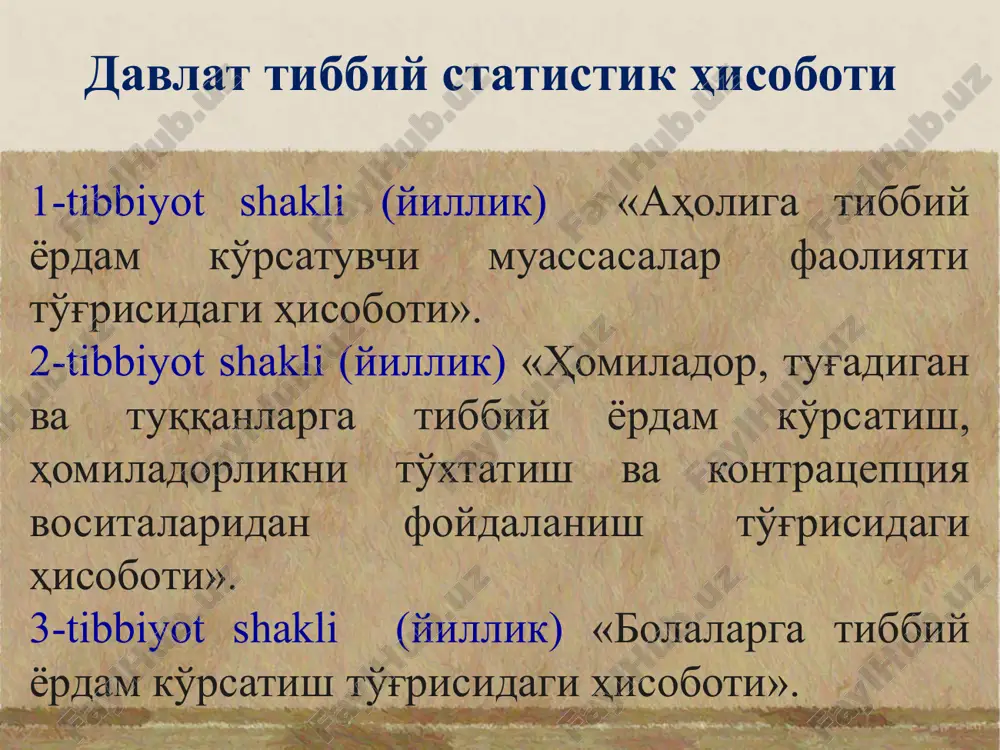 Давлат тиббий статистик ҳисоботи

1-tibbiyot shakli (йиллик) «Аҳолига тиббий ёрдам кўрсатувчи муассасалар фаолияти тўғрисидаги ҳисоботи».
2-tibbiyot shakli (йиллик) «Ҳомиладор, туғадиган ва туққанларга тиббий ёрдам кўрсатиш, ҳомиладорликни тўхтатиш ва контрацепция воситаларидан фойдаланиш тўғрисидаги ҳисоботи».
3-tibbiyot shakli (йиллик) «Болаларга тиббий ёрдам кўрсатиш тўғрисидаги ҳисоботи».

FaylHub.uz